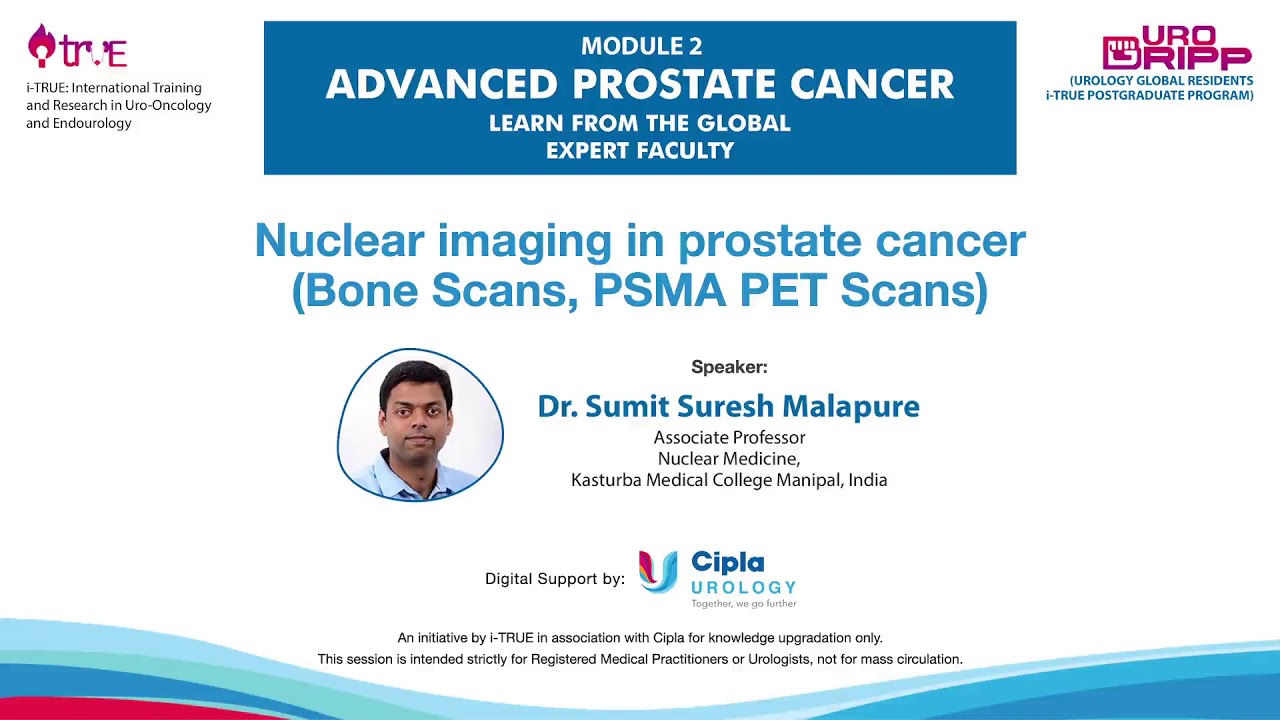 i-TRUE

i-TRUE: International Training and Research in Uro-Oncology and Endourology

MODULE 2
ADVANCED PROSTATE CANCER
LEARN FROM THE GLOBAL EXPERT FACULTY

URO GRIPP
(UROLOGY GLOBAL RESIDENTS i-TRUE POSTGRADUATE PROGRAM)

Nuclear imaging in prostate cancer (Bone Scans, PSMA PET Scans)

Speaker:
Dr. Sumit Suresh Malapure
Associate Professor
Nuclear Medicine,
Kasturba Medical College Manipal, India

Digital Support by: Cipla UROLOGY Together, we go further

An initiative by i-TRUE in association with Cipla for knowledge upgradation only.
This session is intended strictly for Registered Medical Practitioners or Urologists, not for mass circulation.